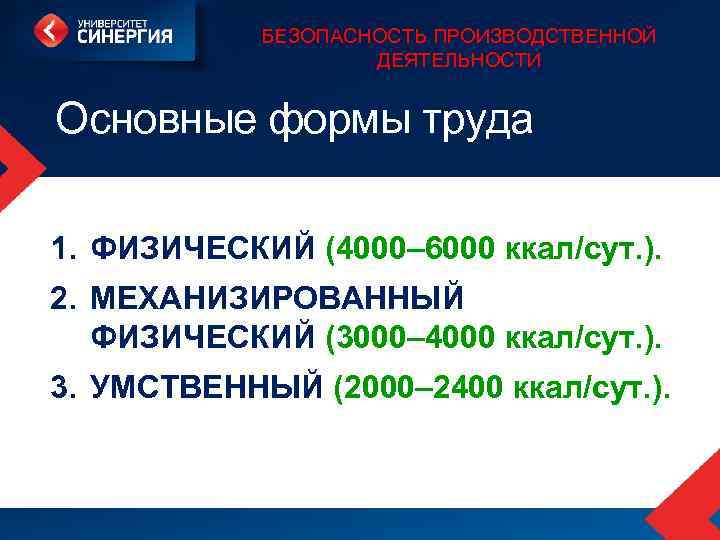 УНИВЕРСИТЕТ
СИНЕРГИЯ

БЕЗОПАСНОСТЬ ПРОИЗВОДСТВЕННОЙ ДЕЯТЕЛЬНОСТИ

Основные формы труда

1. ФИЗИЧЕСКИЙ (4000–6000 ккал/сут.).
2. МЕХАНИЗИРОВАННЫЙ ФИЗИЧЕСКИЙ (3000–4000 ккал/сут.).
3. УМСТВЕННЫЙ (2000–2400 ккал/сут.).